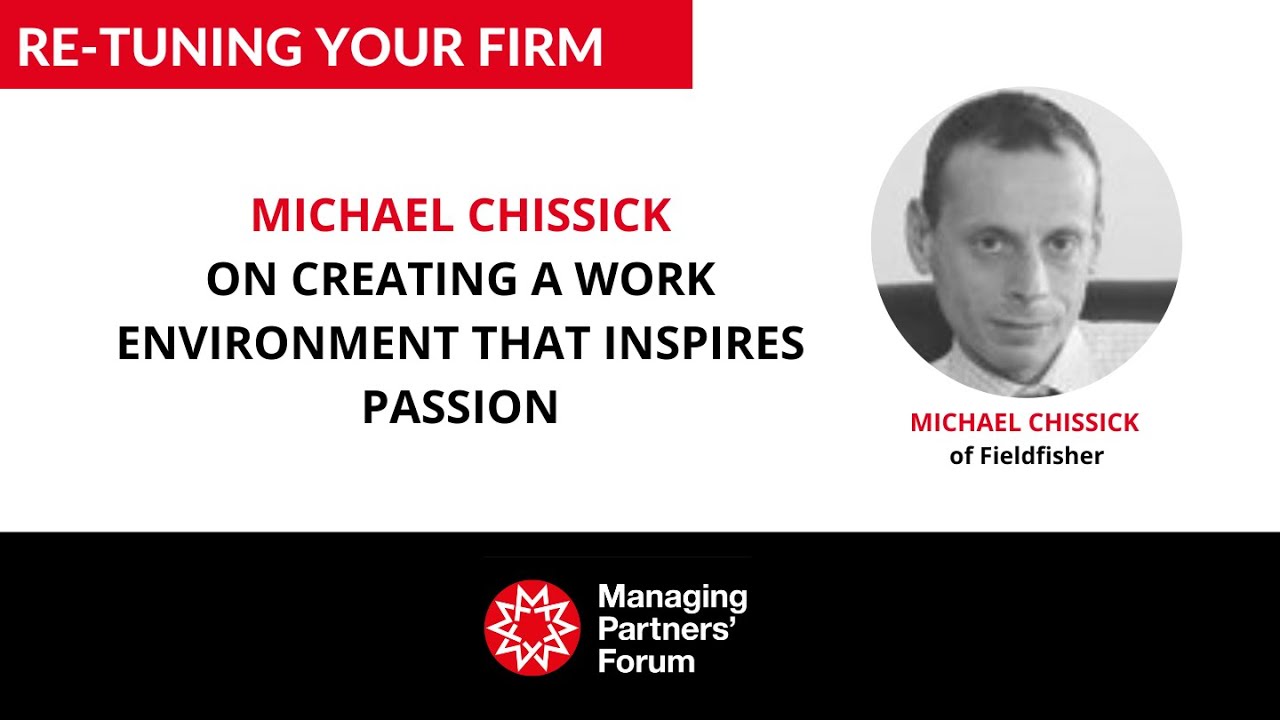 RE-TUNING YOUR FIRM

MICHAEL CHISSICK
ON CREATING A WORK ENVIRONMENT THAT INSPIRES PASSION

MICHAEL CHISSICK
of Fieldfisher

Managing Partners' Forum